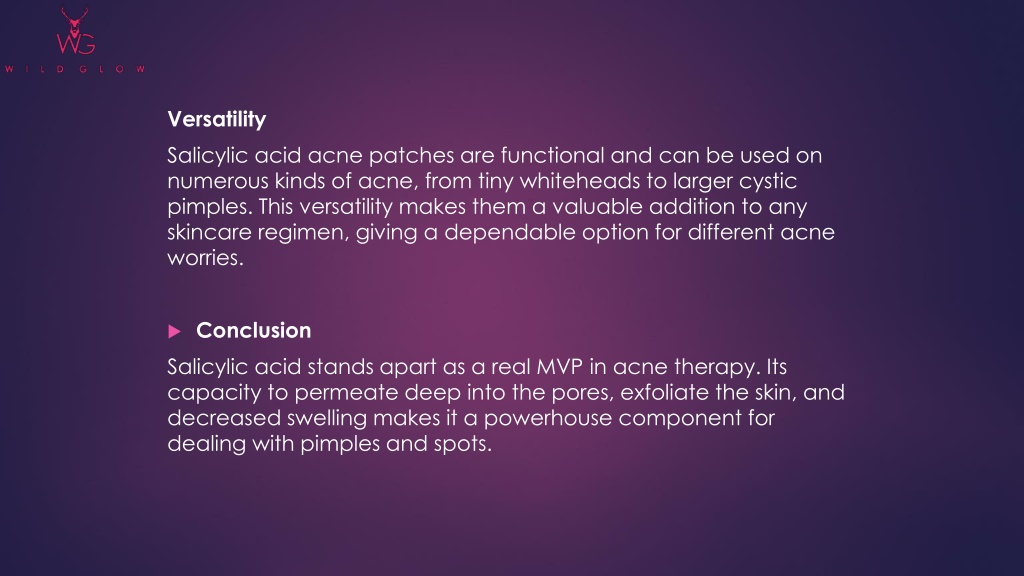 WG
WILD GLOW

Versatility

Salicylic acid acne patches are functional and can be used on numerous kinds of acne, from tiny whiteheads to larger cystic pimples. This versatility makes them a valuable addition to any skincare regimen, giving a dependable option for different acne worries.

Conclusion

Salicylic acid stands apart as a real MVP in acne therapy. Its capacity to permeate deep into the pores, exfoliate the skin, and decreased swelling makes it a powerhouse component for dealing with pimples and spots.